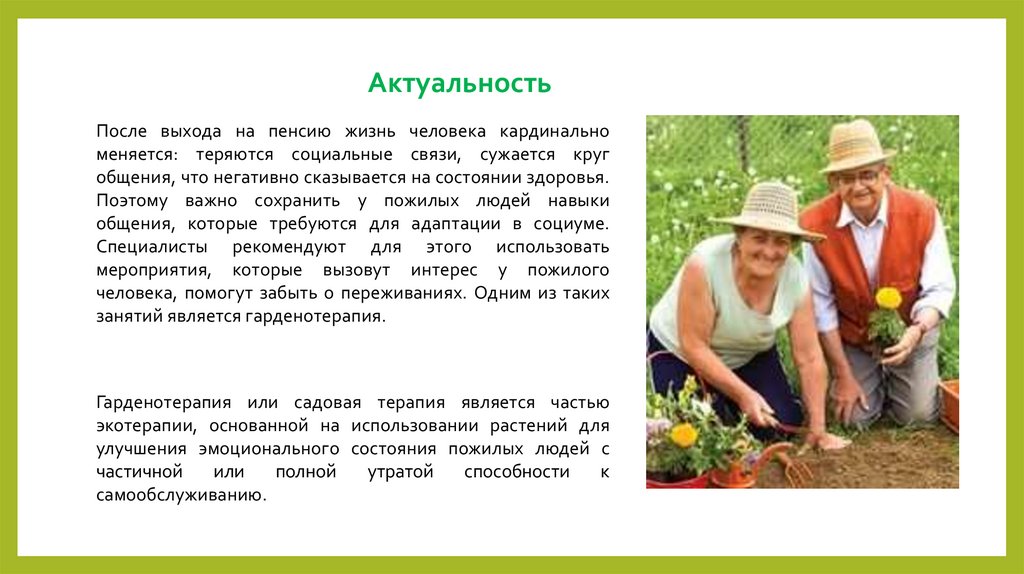 Актуальность

После выхода на пенсию жизнь человека кардинально меняется: теряются социальные связи, сужается круг общения, что негативно сказывается на состоянии здоровья. Поэтому важно сохранить у пожилых людей навыки общения, которые требуются для адаптации в социуме. Специалисты рекомендуют для этого использовать мероприятия, которые вызовут интерес у пожилого человека, помогут забыть о переживаниях. Одним из таких занятий является гарденотерапия.

Гарденотерапия или садовая терапия является частью экотерапии, основанной на использовании растений для улучшения эмоционального состояния пожилых людей с частичной или полной утратой способности к самообслуживанию.